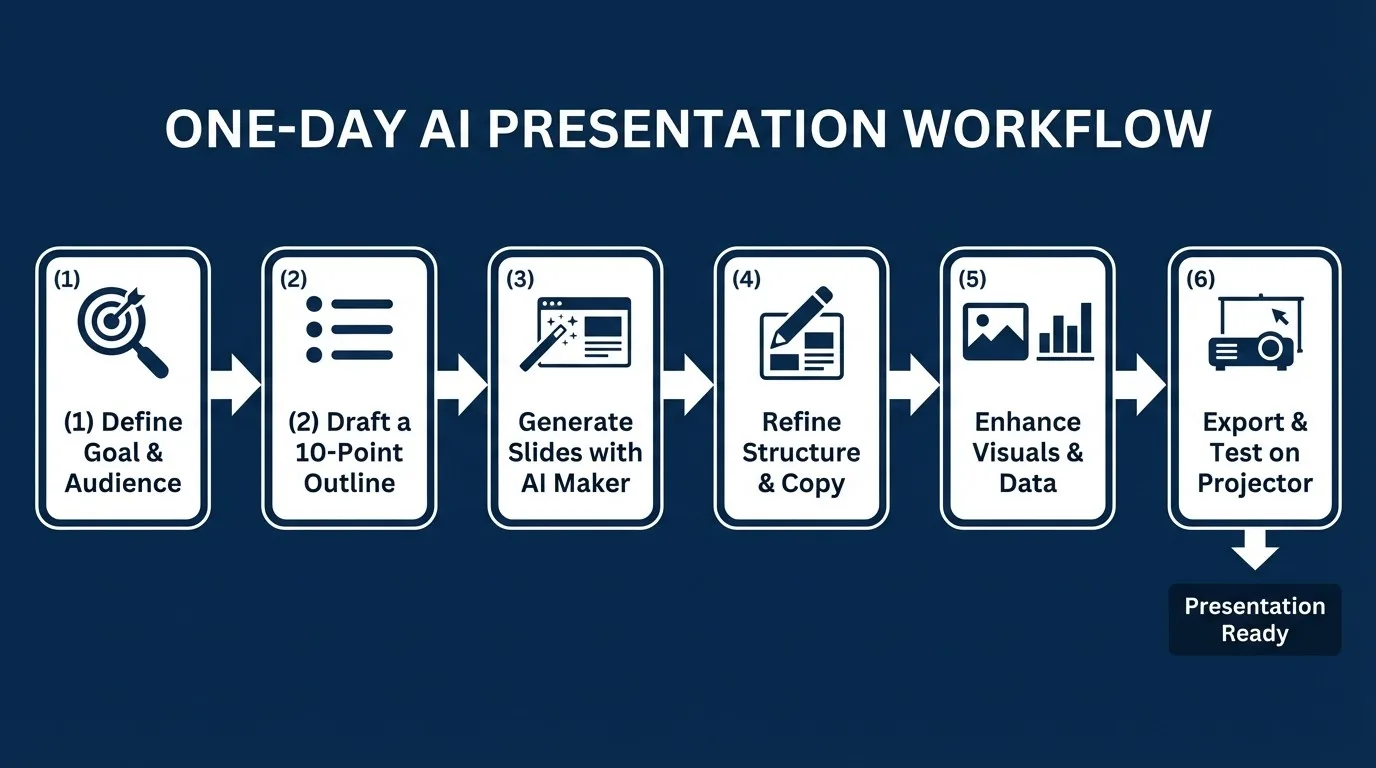 ONE-DAY AI PRESENTATION WORKFLOW

(1)
(1) Define Goal & Audience

(2)
(2) Draft a 10-Point Outline

(3)
Generate Slides with AI Maker

(4)
Refine Structure & Copy

(5)
Enhance Visuals & Data

(6)
Export & Test on Projector

Presentation Ready